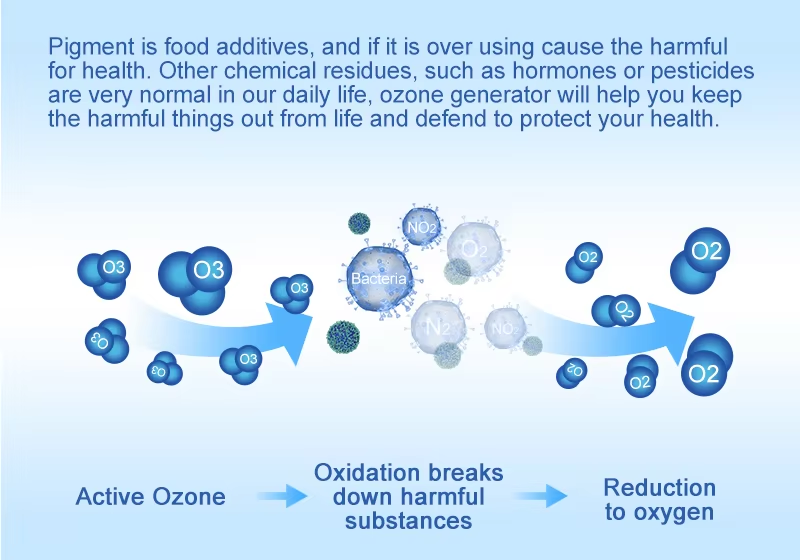 Pigment is food additives, and if it is over using cause the harmful for health. Other chemical residues, such as hormones or pesticides are very normal in our daily life, ozone generator will help you keep the harmful things out from life and defend to protect your health.

O3 O3 O3 O3 O3 O3

NO2 O2 Bacteria N2 NO2

O2 O2 O2 O2 O2 O2

Active Ozone

Oxidation breaks down harmful substances

Reduction to oxygen